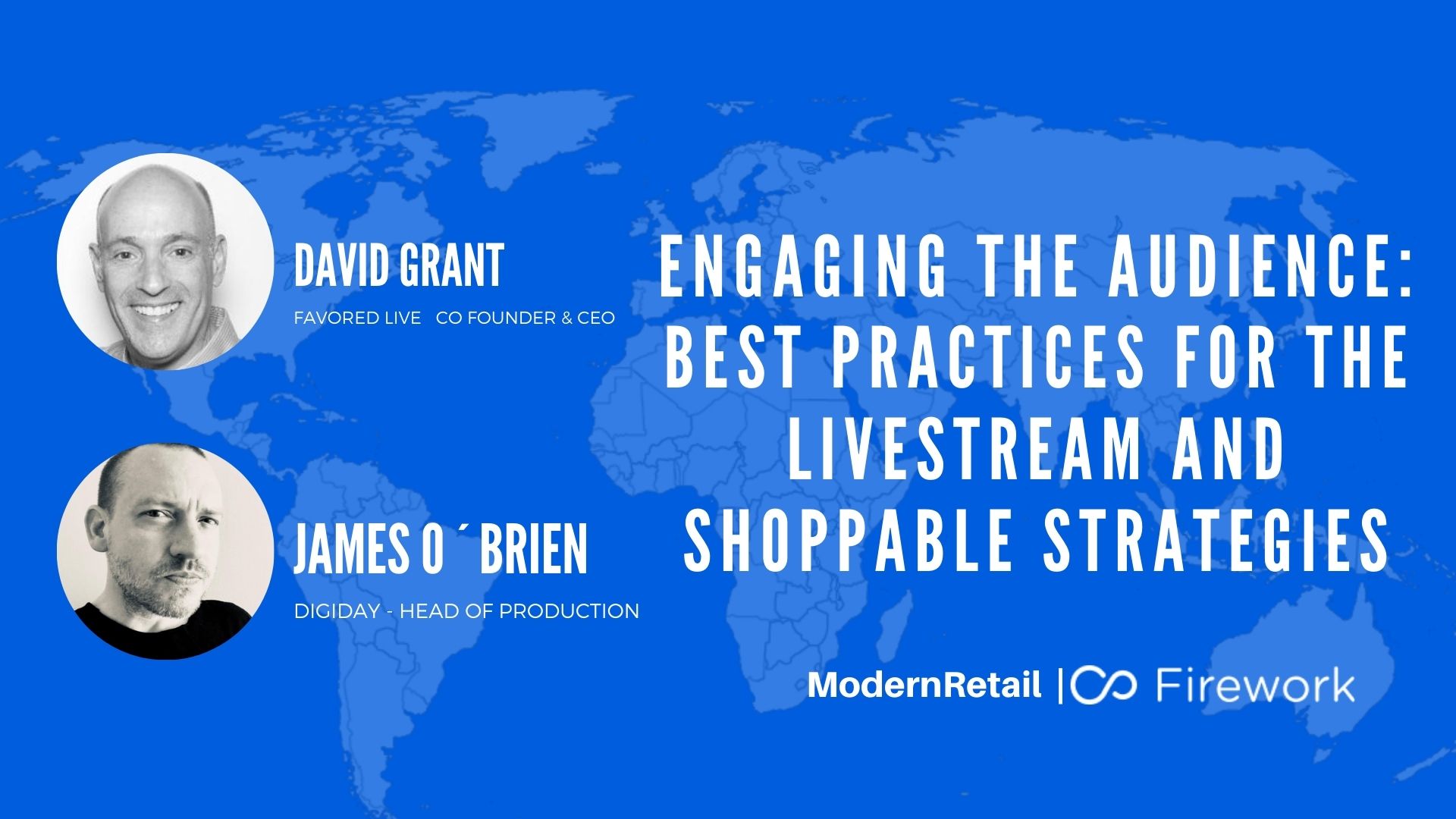 DAVID GRANT

FAVORED LIVE CO FOUNDER & CEO

JAMES O ´ BRIEN

DIGIDAY - HEAD OF PRODUCTION

ENGAGING THE AUDIENCE: BEST PRACTICES FOR THE LIVESTREAM AND SHOPPABLE STRATEGIES

ModernRetail | Firework